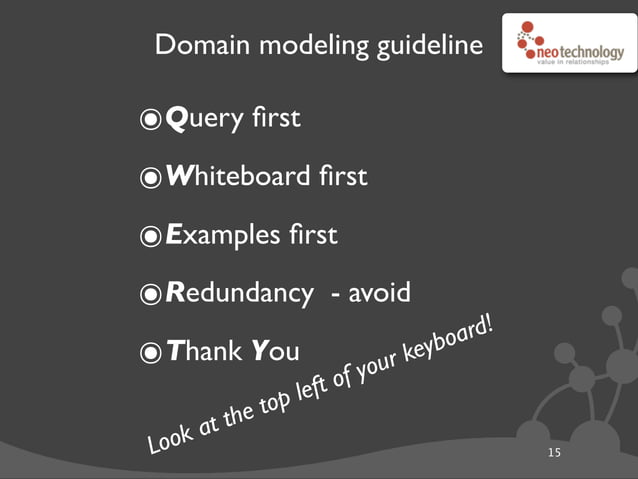 Domain modeling guideline

neotechnology
value in relationships

◉Query first

◉Whiteboard first

◉Examples first

◉Redundancy - avoid

◉Thank You

Look at the top left of your keyboard!

15